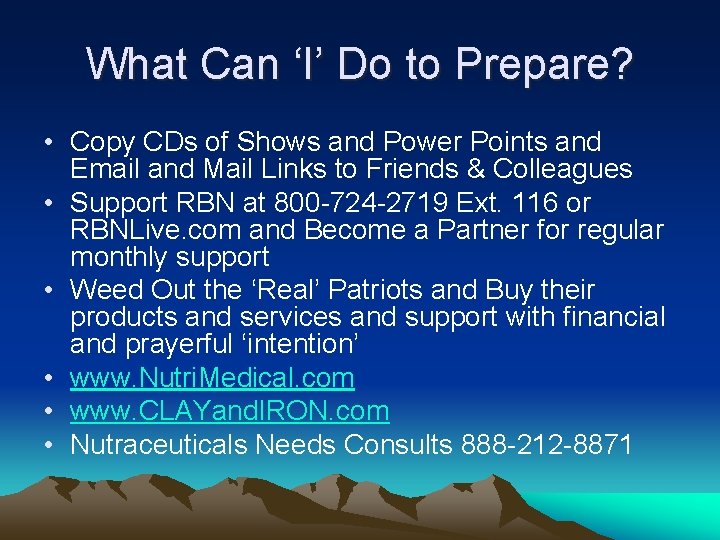 What Can ‘I’ Do to Prepare?

• Copy CDs of Shows and Power Points and Email and Mail Links to Friends & Colleagues
• Support RBN at 800-724-2719 Ext. 116 or RBNLive.com and Become a Partner for regular monthly support
• Weed Out the ‘Real’ Patriots and Buy their products and services and support with financial and prayerful ‘intention’
• www.NutriMedical.com
• www.CLAYandIRON.com
• Nutraceuticals Needs Consults 888-212-8871